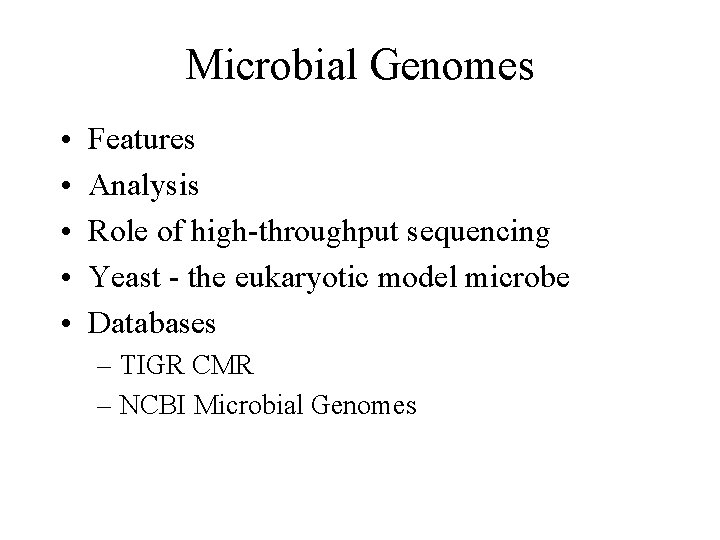 Microbial Genomes

• Features
• Analysis
• Role of high-throughput sequencing
• Yeast - the eukaryotic model microbe
• Databases
– TIGR CMR
– NCBI Microbial Genomes